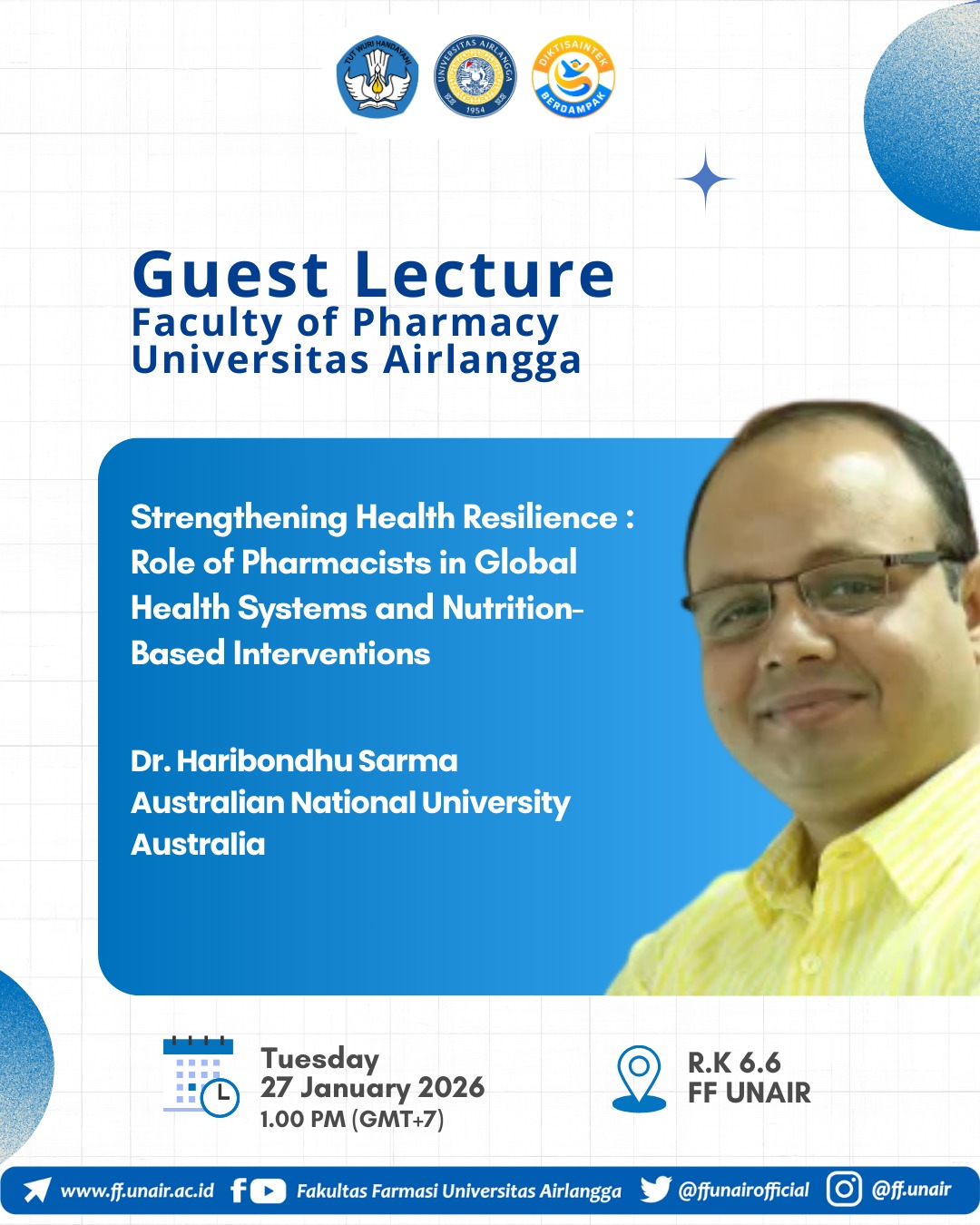 TUT WURI HANDAYANI

UNIVERSITAS AIRLANGGA 1954

DIKTISAINTEK BERDAMPAK

Guest Lecture
Faculty of Pharmacy
Universitas Airlangga

Strengthening Health Resilience : Role of Pharmacists in Global Health Systems and Nutrition-Based Interventions

Dr. Haribondhu Sarma
Australian National University
Australia

Tuesday
27 January 2026
1.00 PM (GMT+7)

R.K 6.6
FF UNAIR

www.ff.unair.ac.id Fakultas Farmasi Universitas Airlangga @ffunairofficial @ff.unair